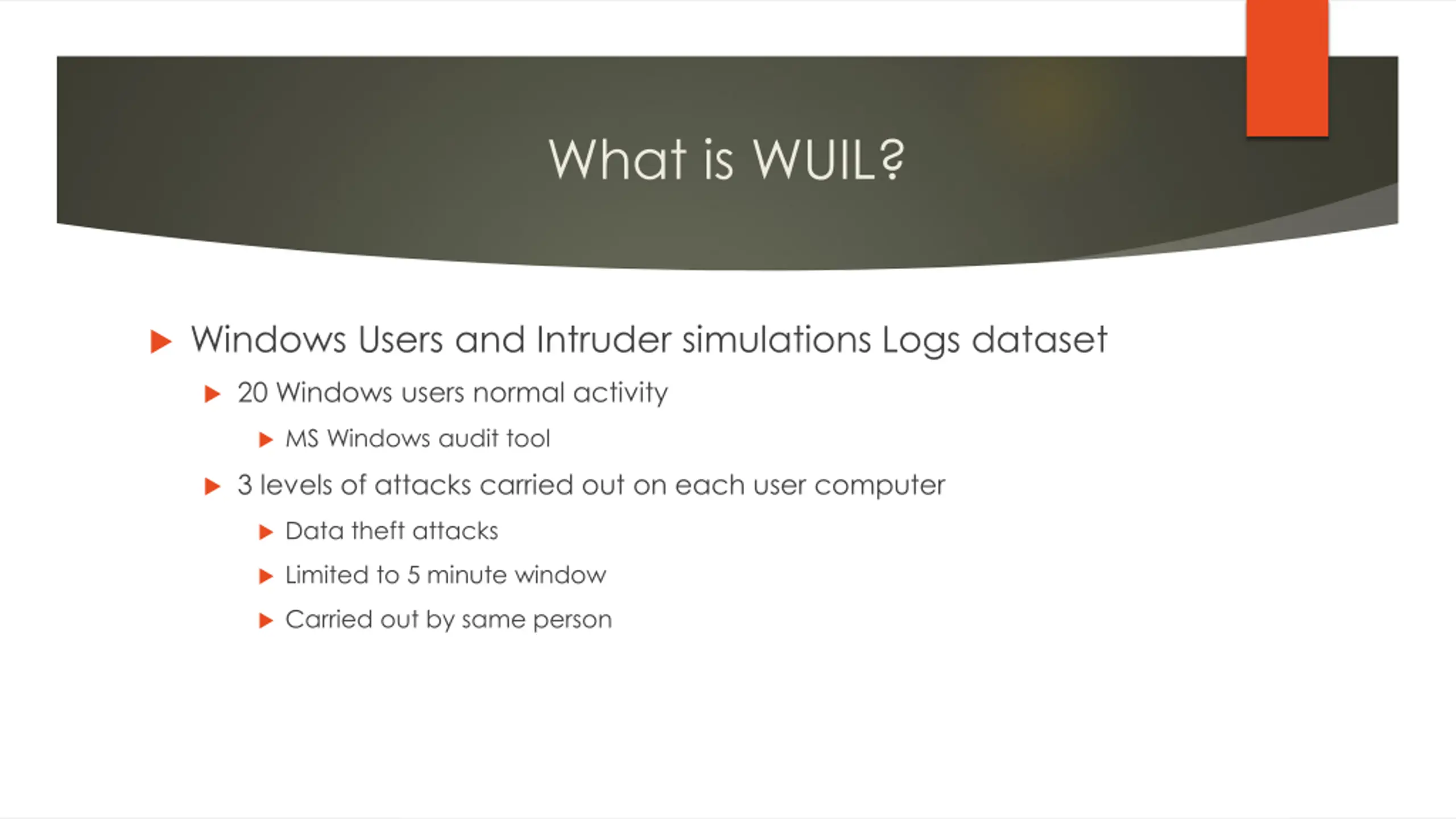 What is WUIL?

Windows Users and Intruder simulations Logs dataset

20 Windows users normal activity

MS Windows audit tool

3 levels of attacks carried out on each user computer

Data theft attacks

Limited to 5 minute window

Carried out by same person